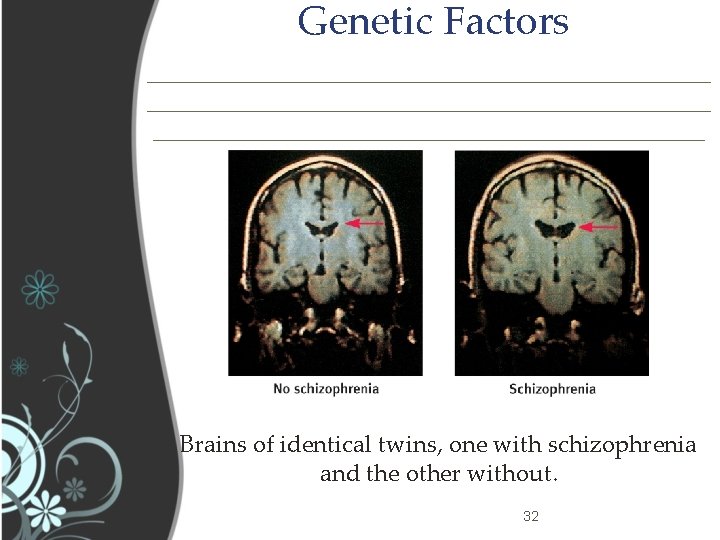 Genetic Factors

No schizophrenia

Schizophrenia

Brains of identical twins, one with schizophrenia and the other without.

32